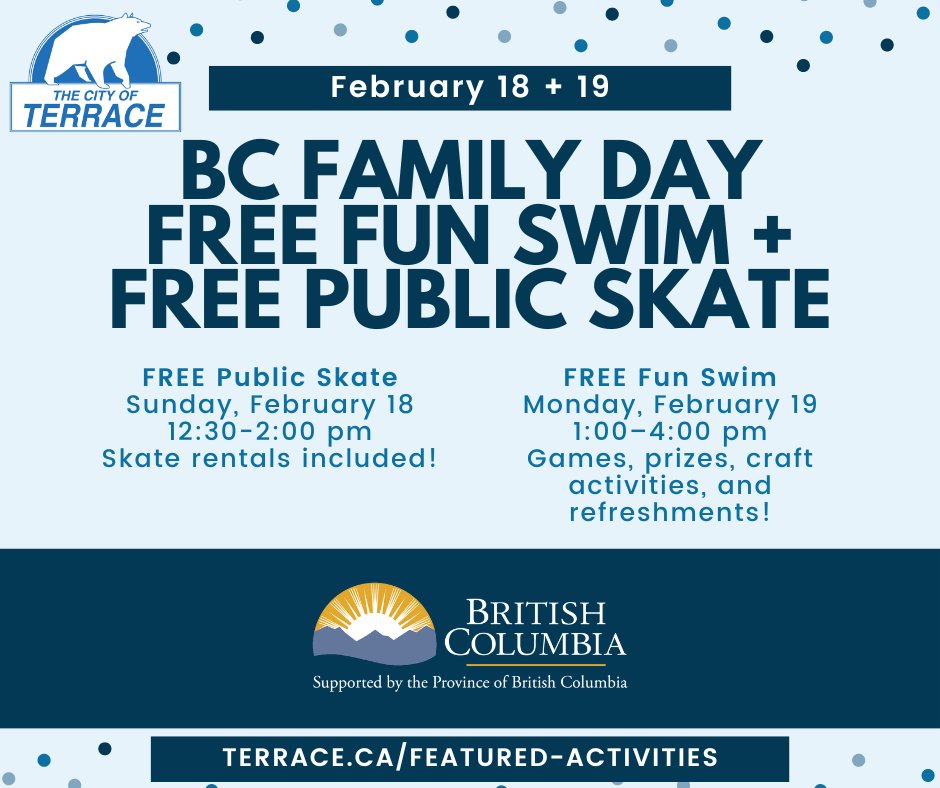 THE CITY OF
TERRACE

February 18 + 19

BC FAMILY DAY FREE FUN SWIM + FREE PUBLIC SKATE

FREE Public Skate
Sunday, February 18
12:30-2:00 pm
Skate rentals included!

FREE Fun Swim
Monday, February 19
1:00–4:00 pm
Games, prizes, craft activities, and refreshments!

BRITISH COLUMBIA
Supported by the Province of British Columbia

TERRACE.CA/FEATURED-ACTIVITIES